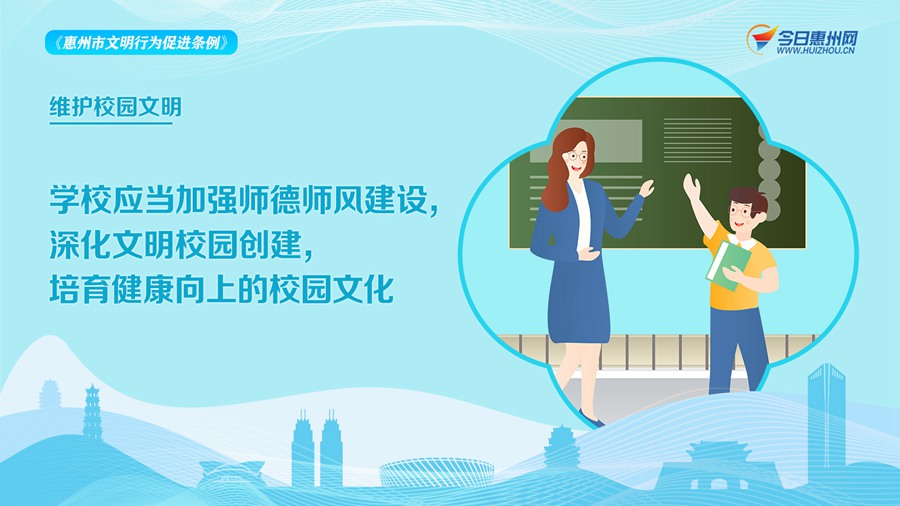 《惠州市文明行为促进条例》

今日惠州网
WWW.HUIZHOU.CN

维护校园文明

学校应当加强师德师风建设，
深化文明校园创建，
培育健康向上的校园文化